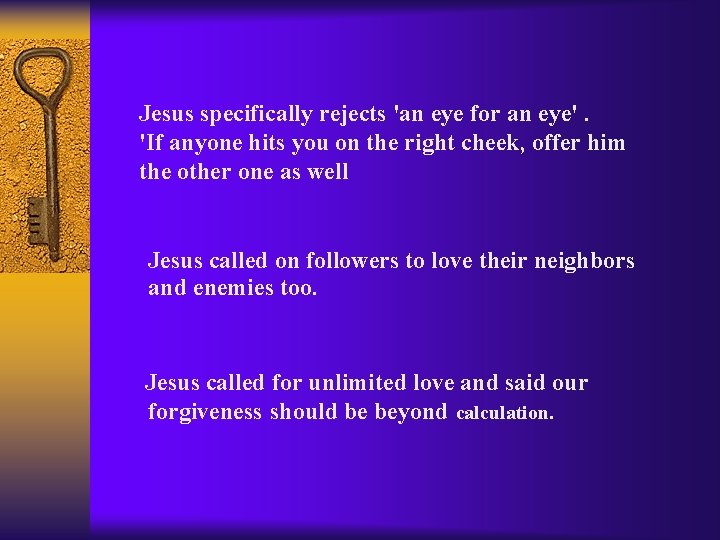 Jesus specifically rejects 'an eye for an eye' . 'If anyone hits you on the right cheek, offer him the other one as well

Jesus called on followers to love their neighbors and enemies too.

Jesus called for unlimited love and said our forgiveness should be beyond calculation.